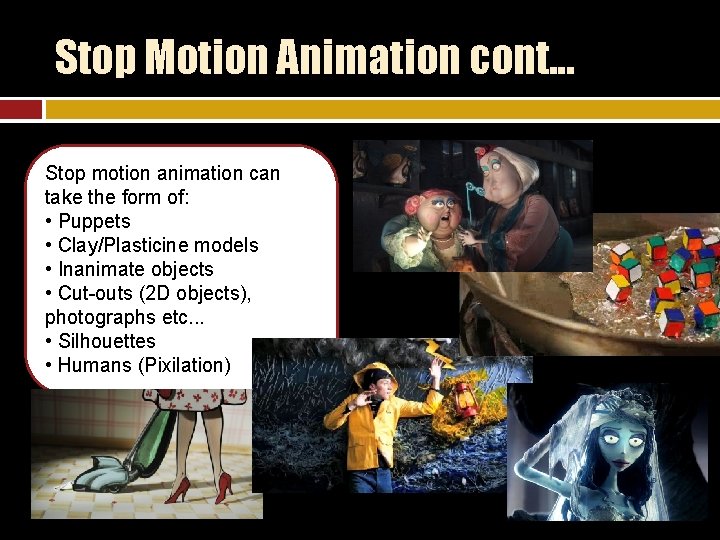 Stop Motion Animation cont...

Stop motion animation can take the form of:
• Puppets
• Clay/Plasticine models
• Inanimate objects
• Cut-outs (2D objects), photographs etc...
• Silhouettes
• Humans (Pixilation)